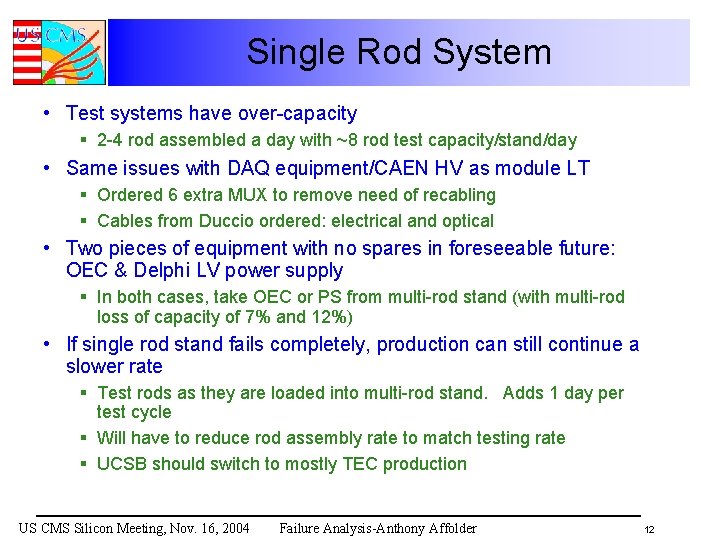 US CMS

Single Rod System

• Test systems have over-capacity
  ▪ 2-4 rod assembled a day with ~8 rod test capacity/stand/day
• Same issues with DAQ equipment/CAEN HV as module LT
  ▪ Ordered 6 extra MUX to remove need of recabling
  ▪ Cables from Duccio ordered: electrical and optical
• Two pieces of equipment with no spares in foreseeable future: OEC & Delphi LV power supply
  ▪ In both cases, take OEC or PS from multi-rod stand (with multi-rod loss of capacity of 7% and 12%)
• If single rod stand fails completely, production can still continue a slower rate
  ▪ Test rods as they are loaded into multi-rod stand. Adds 1 day per test cycle
  ▪ Will have to reduce rod assembly rate to match testing rate
  ▪ UCSB should switch to mostly TEC production

US CMS Silicon Meeting, Nov. 16, 2004 Failure Analysis-Anthony Affolder 12